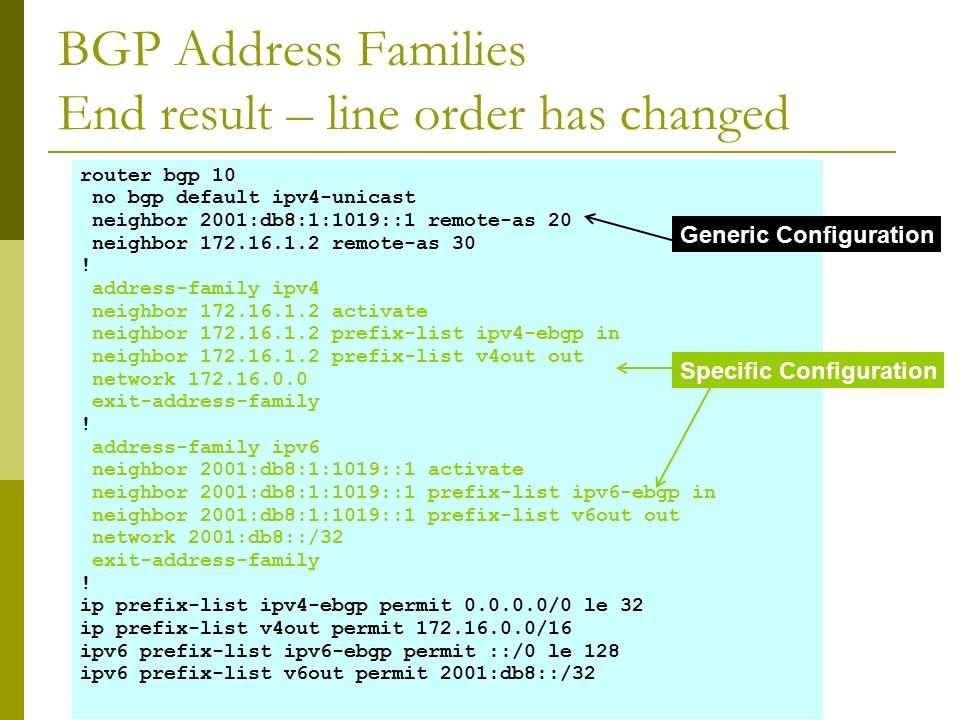 BGP Address Families
End result – line order has changed

router bgp 10
 no bgp default ipv4-unicast
 neighbor 2001:db8:1:1019::1 remote-as 20
 neighbor 172.16.1.2 remote-as 30
!
 address-family ipv4
 neighbor 172.16.1.2 activate
 neighbor 172.16.1.2 prefix-list ipv4-ebgp in
 neighbor 172.16.1.2 prefix-list v4out out
 network 172.16.0.0
 exit-address-family
!
 address-family ipv6
 neighbor 2001:db8:1:1019::1 activate
 neighbor 2001:db8:1:1019::1 prefix-list ipv6-ebgp in
 neighbor 2001:db8:1:1019::1 prefix-list v6out out
 network 2001:db8::/32
 exit-address-family
!
ip prefix-list ipv4-ebgp permit 0.0.0.0/0 le 32
ip prefix-list v4out permit 172.16.0.0/16
ipv6 prefix-list ipv6-ebgp permit ::/0 le 128
ipv6 prefix-list v6out permit 2001:db8::/32

Generic Configuration

Specific Configuration